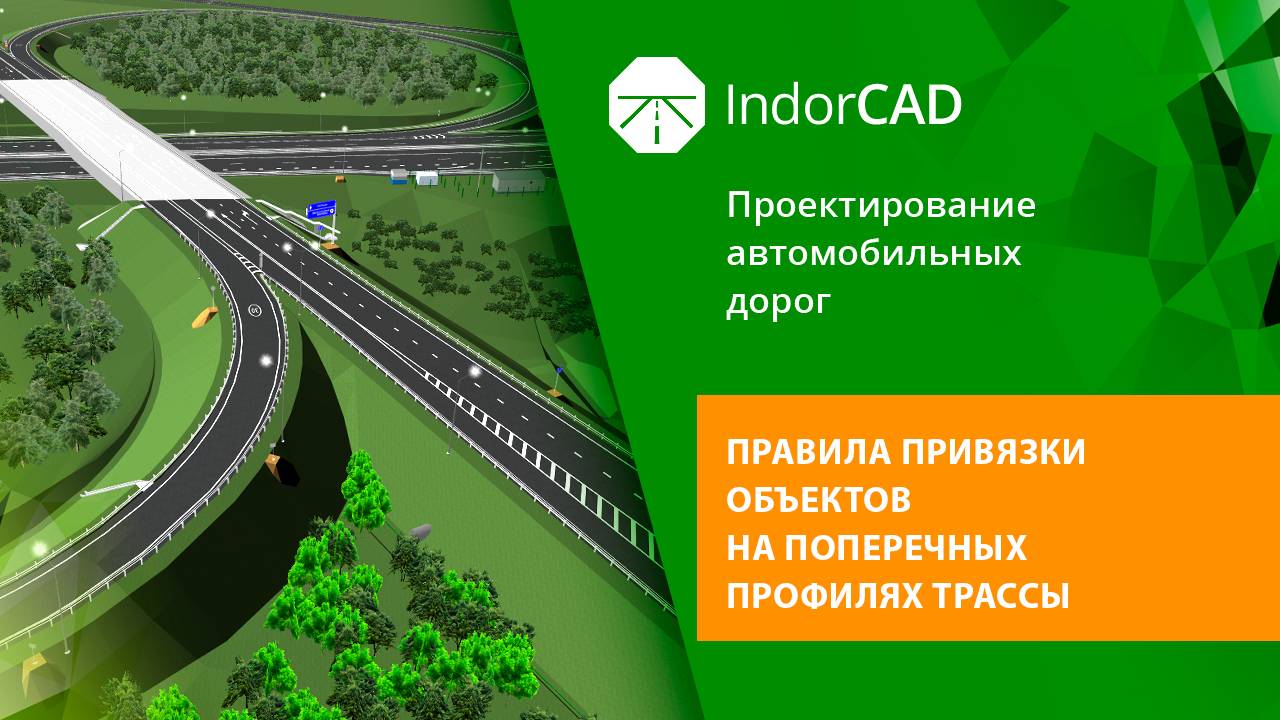 IndorCAD

Проектирование автомобильных дорог

ПРАВИЛА ПРИВЯЗКИ ОБЪЕКТОВ НА ПОПЕРЕЧНЫХ ПРОФИЛЯХ ТРАССЫ